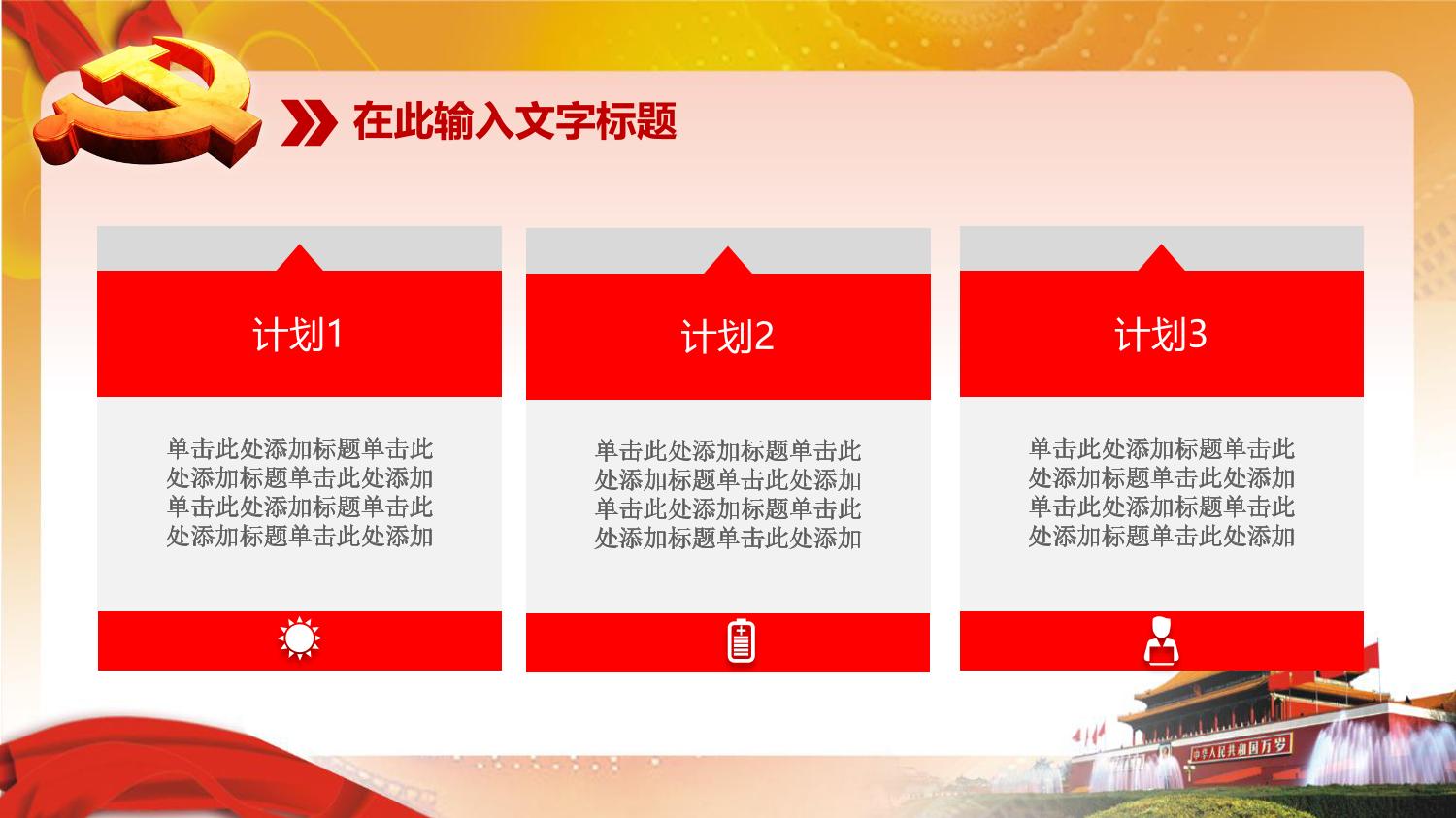 在此输入文字标题

计划1

单击此处添加标题单击此处添加标题单击此处添加单击此处添加标题单击此处添加标题单击此处添加

计划2

单击此处添加标题单击此处添加标题单击此处添加单击此处添加标题单击此处添加标题单击此处添加

计划3

单击此处添加标题单击此处添加标题单击此处添加单击此处添加标题单击此处添加标题单击此处添加

中华人民共和国万岁